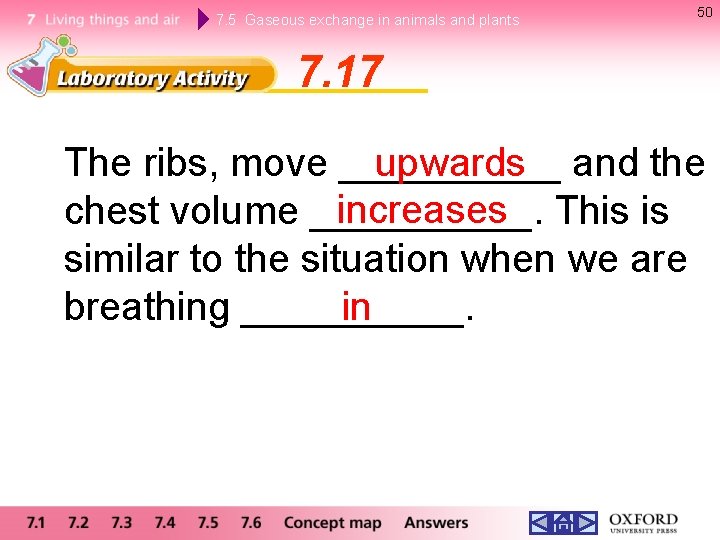 7 Living things and air 7.5 Gaseous exchange in animals and plants

50

Laboratory Activity 7.17

The ribs, move upwards and the chest volume increases. This is similar to the situation when we are breathing in.

7.1 7.2 7.3 7.4 7.5 7.6 Concept map Answers

OXFORD UNIVERSITY PRESS